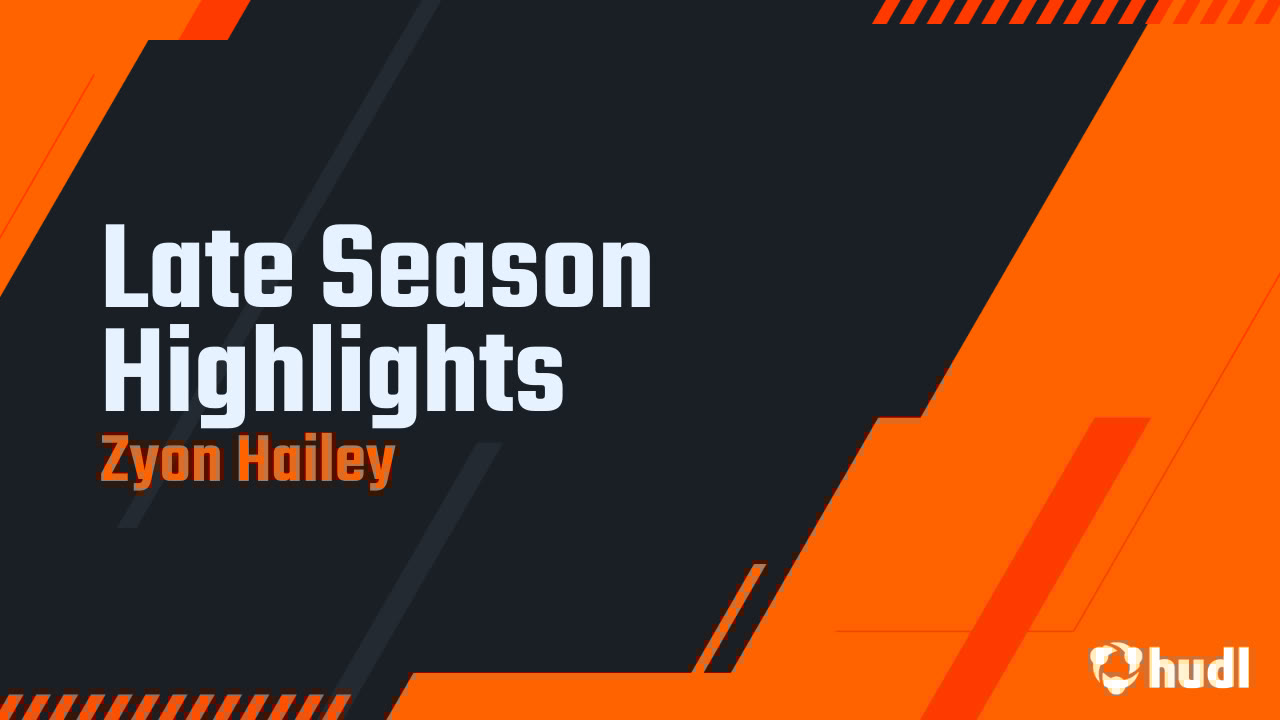 Late Season Highlights
Zyon Hailey

hudl